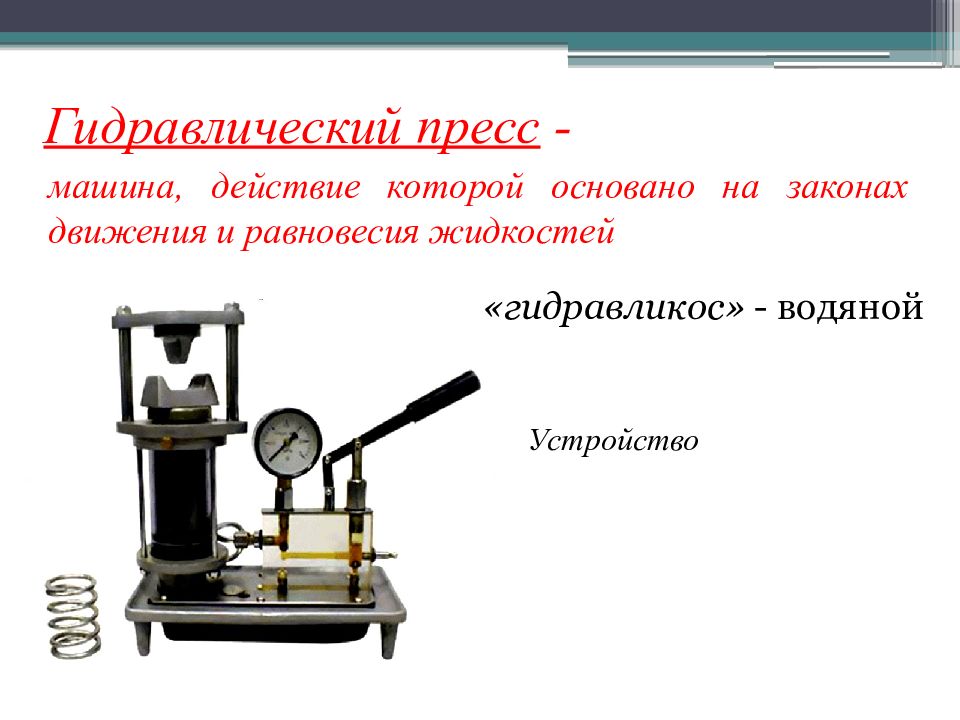 Гидравлический пресс -

машина, действие которой основано на законах движения и равновесия жидкостей

«гидравликос» - водяной

Устройство